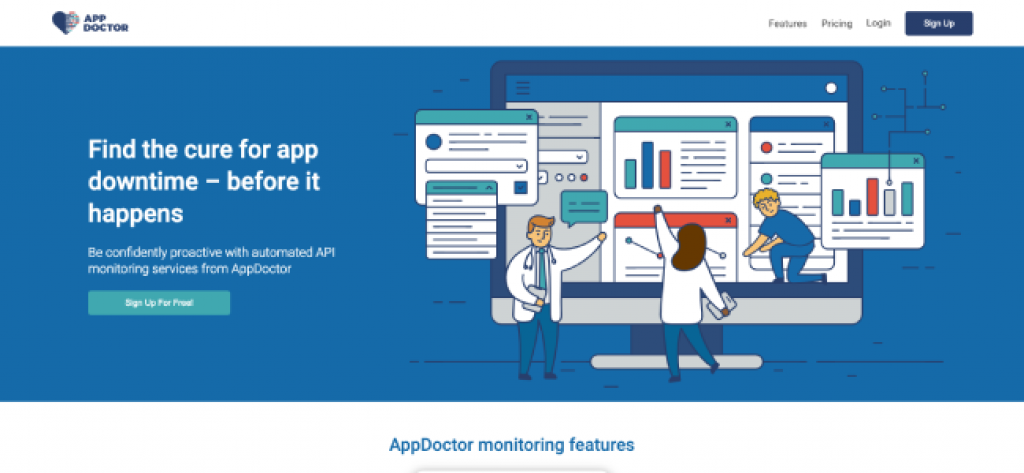 APP DOCTOR

Features Pricing Login Sign Up

Find the cure for app downtime – before it happens

Be confidently proactive with automated API monitoring services from AppDoctor

Sign Up For Free!

AppDoctor monitoring features